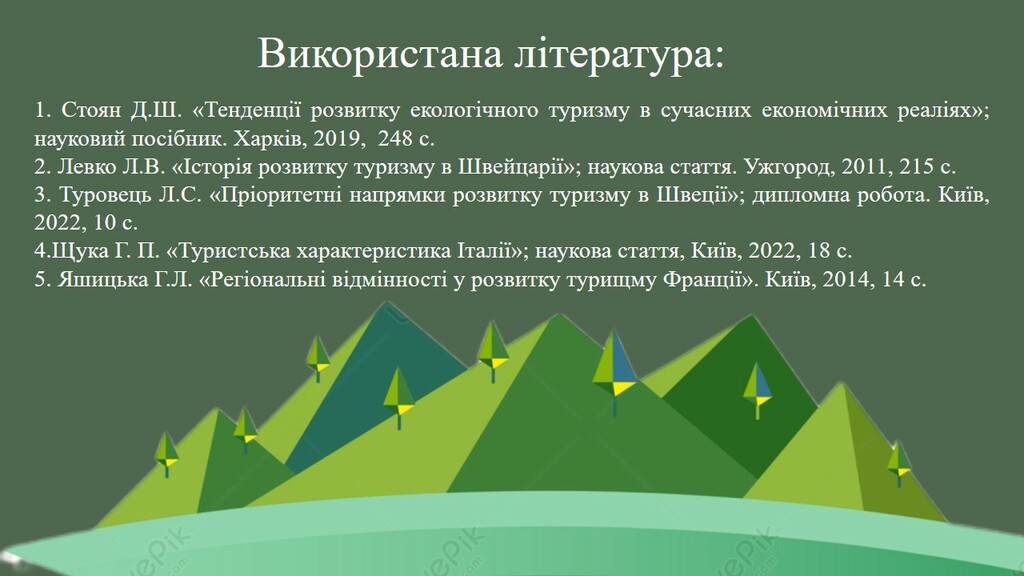 Використана література:

1. Стоян Д.Ш. «Тенденції розвитку екологічного туризму в сучасних економічних реаліях»; науковий посібник. Харків, 2019, 248 с.
2. Левко Л.В. «Історія розвитку туризму в Швейцарії»; наукова стаття. Ужгород, 2011, 215 с.
3. Туровець Л.С. «Пріоритетні напрямки розвитку туризму в Швеції»; дипломна робота. Київ, 2022, 10 с.
4.Щука Г. П. «Туристська характеристика Італії»; наукова стаття, Київ, 2022, 18 с.
5. Яшицька Г.Л. «Регіональні відмінності у розвитку турищму Франції». Київ, 2014, 14 с.